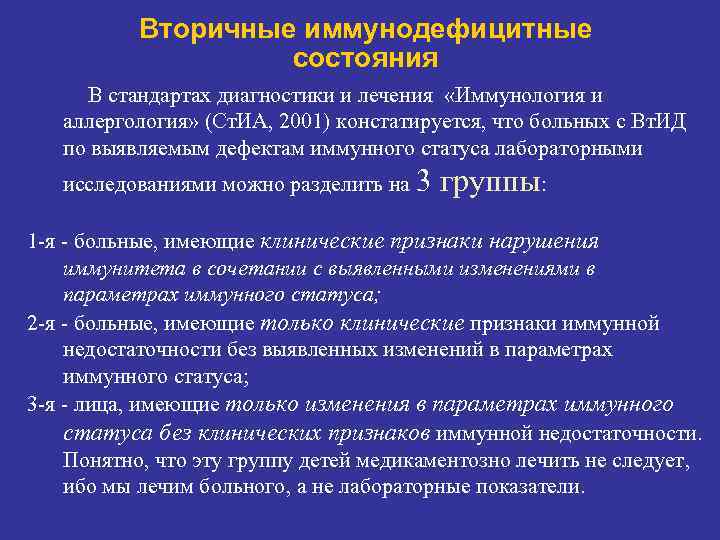 Вторичные иммунодефицитные состояния

В стандартах диагностики и лечения «Иммунология и аллергология» (СтИА, 2001) констатируется, что больных с ВтИД по выявляемым дефектам иммунного статуса лабораторными исследованиями можно разделить на 3 группы:

1-я - больные, имеющие клинические признаки нарушения иммунитета в сочетании с выявленными изменениями в параметрах иммунного статуса;

2-я - больные, имеющие только клинические признаки иммунной недостаточности без выявленных изменений в параметрах иммунного статуса;

3-я - лица, имеющие только изменения в параметрах иммунного статуса без клинических признаков иммунной недостаточности. Понятно, что эту группу детей медикаментозно лечить не следует, ибо мы лечим больного, а не лабораторные показатели.